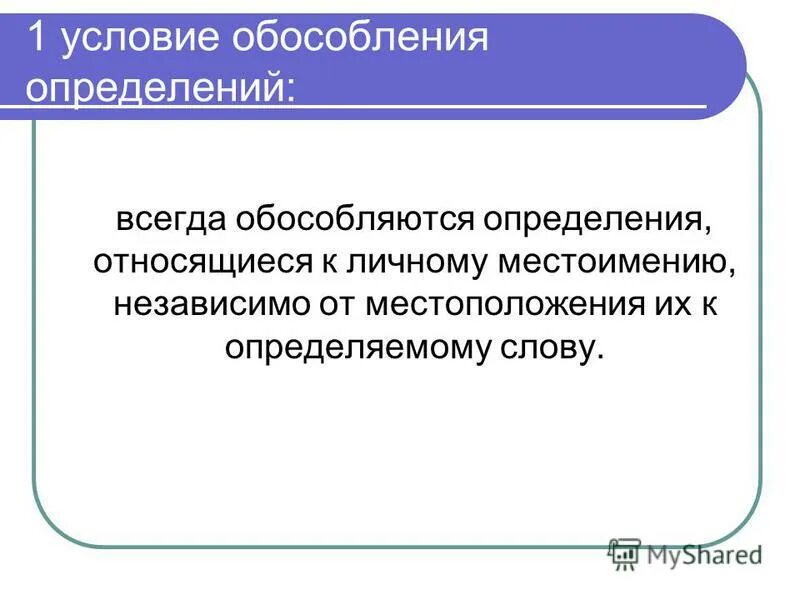 1 условие обособления определений:

всегда обособляются определения, относящиеся к личному местоимению, независимо от местоположения их к определяемому слову.

MyShared